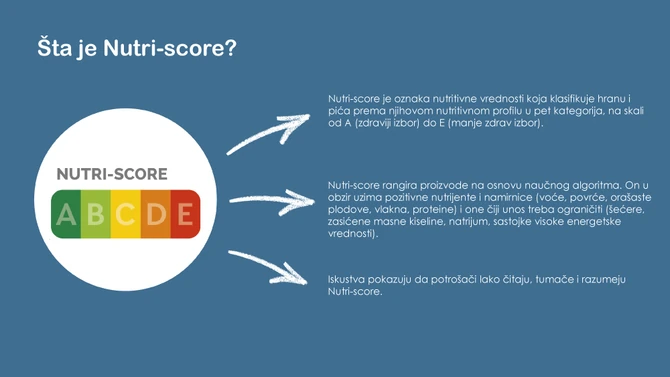 Šta je Nutri-score?

NUTRI-SCORE

A B C D E

Nutri-score je oznaka nutritivne vrednosti koja klasifikuje hranu i pića prema njihovom nutritivnom profilu u pet kategorija, na skali od A (zdraviji izbor) do E (manje zdrav izbor).

Nutri-score rangira proizvode na osnovu naučnog algoritma. On u obzir uzima pozitivne nutrijente i namirnice (voće, povrće, orašaste plodove, vlakna, proteine) i one čiji unos treba ograničiti (šećere, zasićene masne kiseline, natrijum, sastojke visoke energetske vrednosti).

Iskustva pokazuju da potrošači lako čitaju, tumače i razumeju Nutri-score.